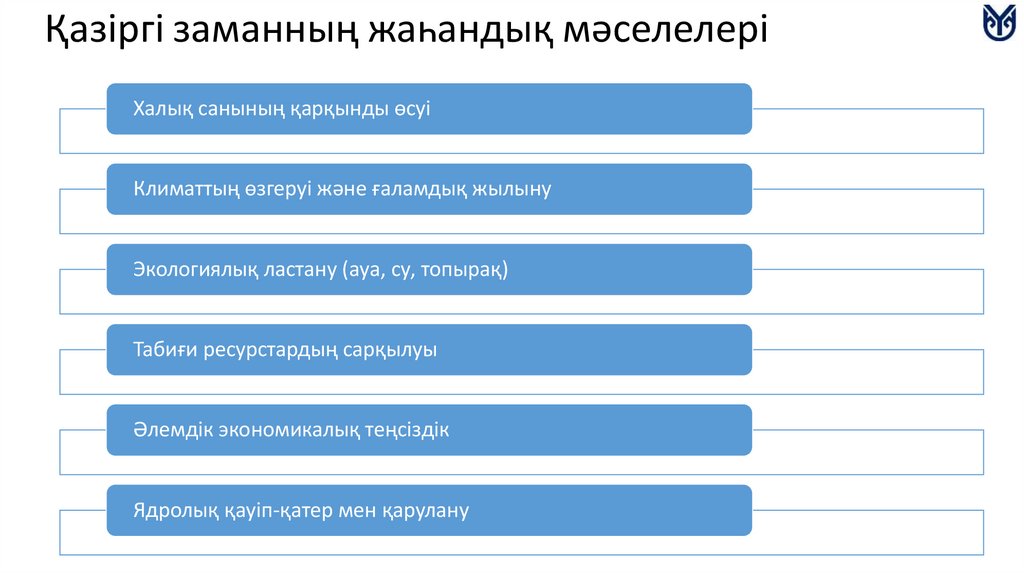 Қазіргі заманның жаһандық мәселелері

Халық санының қарқынды өсуі

Климаттың өзгеруі және ғаламдық жылыну

Экологиялық ластану (ауа, су, топырақ)

Табиғи ресурстардың сарқылуы

Әлемдік экономикалық теңсіздік

Ядролық қауіп-қатер мен қарулану